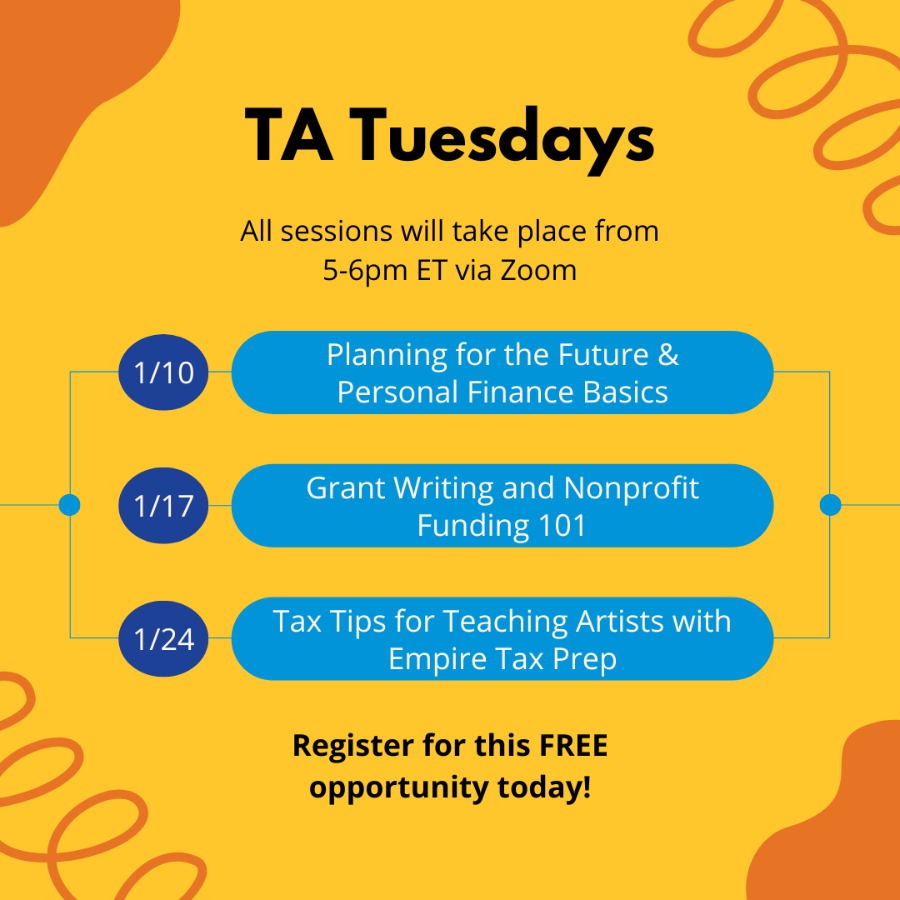 TA Tuesdays

All sessions will take place from 5-6pm ET via Zoom

1/10 Planning for the Future & Personal Finance Basics

1/17 Grant Writing and Nonprofit Funding 101

1/24 Tax Tips for Teaching Artists with Empire Tax Prep

Register for this FREE opportunity today!